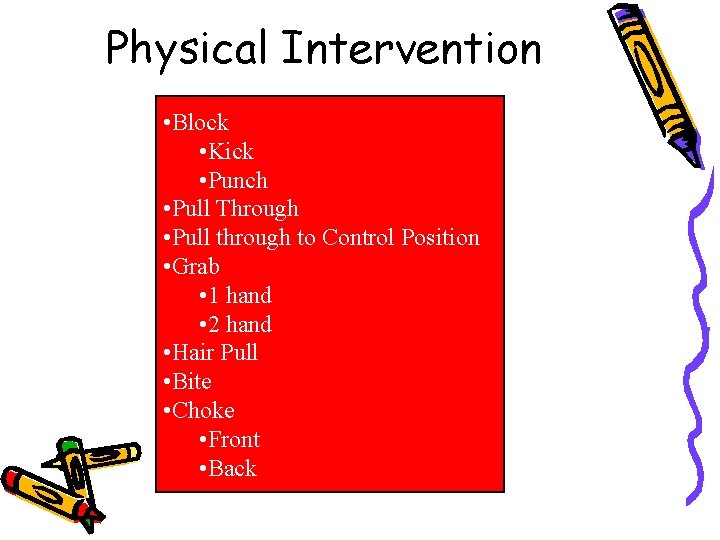 Physical Intervention

•Block
•Kick
•Punch
•Pull Through
•Pull through to Control Position
•Grab
•1 hand
•2 hand
•Hair Pull
•Bite
•Choke
•Front
•Back